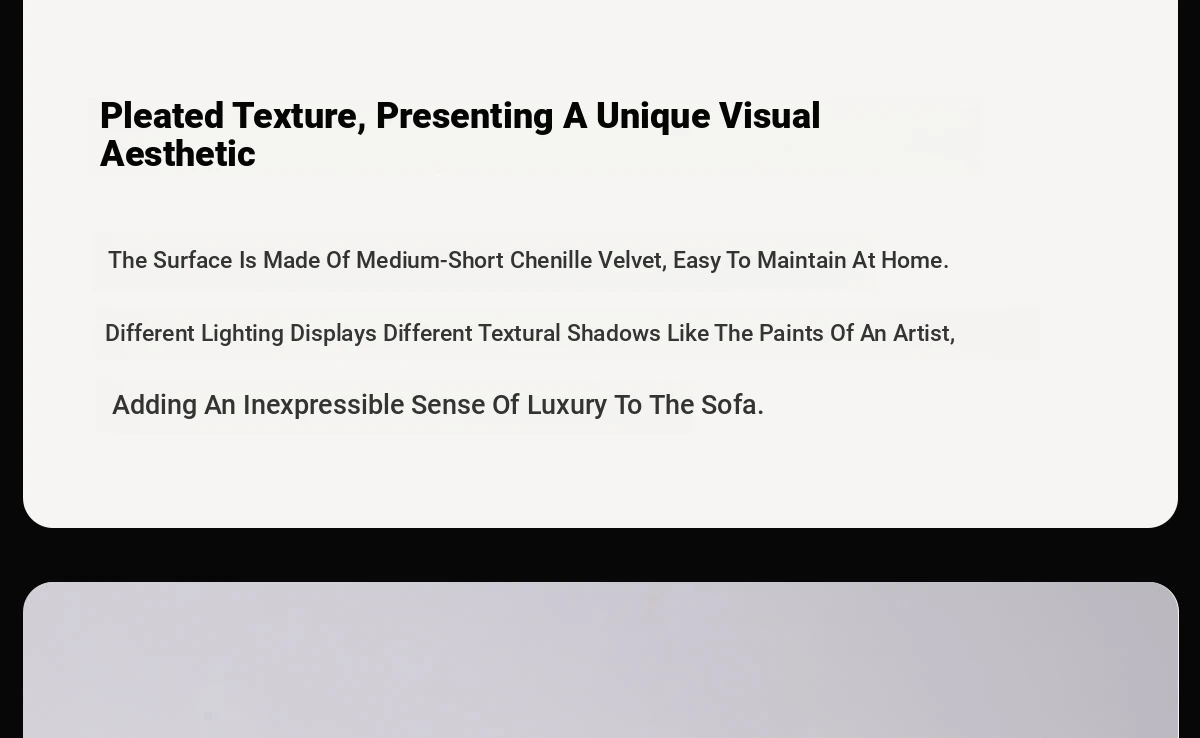 Pleated Texture, Presenting A Unique Visual Aesthetic

The Surface Is Made Of Medium-Short Chenille Velvet, Easy To Maintain At Home.

Different Lighting Displays Different Textural Shadows Like The Paints Of An Artist,

Adding An Inexpressible Sense Of Luxury To The Sofa.